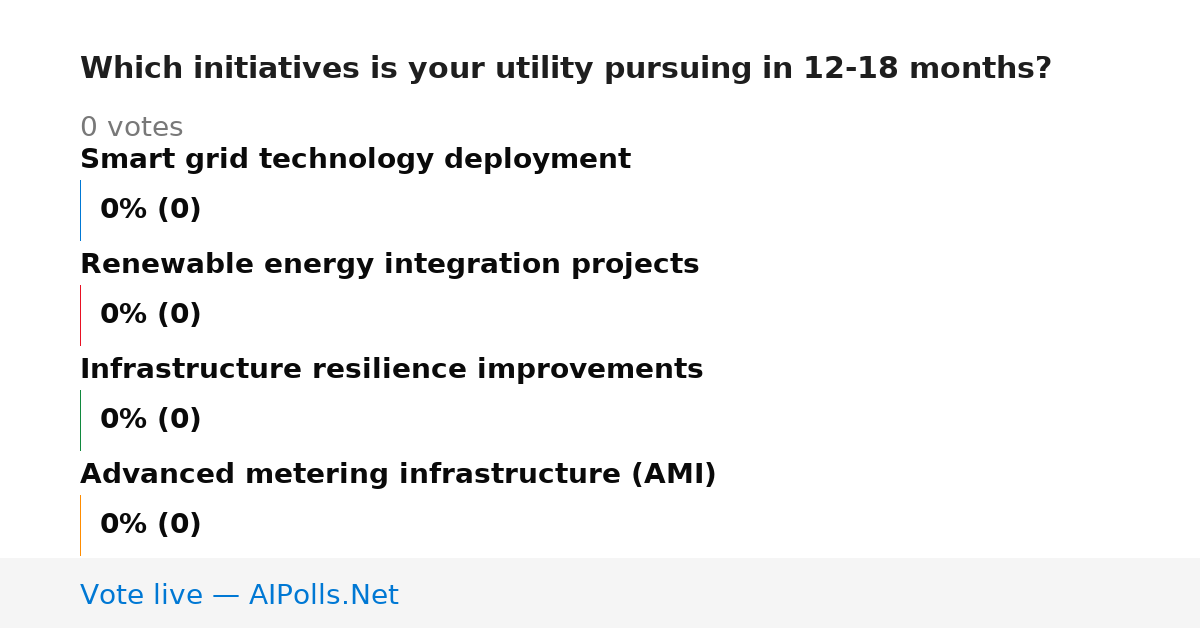 Which initiatives is your utility pursuing in 12-18 months?

0 votes

Smart grid technology deployment

0% (0)

Renewable energy integration projects

0% (0)

Infrastructure resilience improvements

0% (0)

Advanced metering infrastructure (AMI)

0% (0)

Vote live — AIPolls.Net